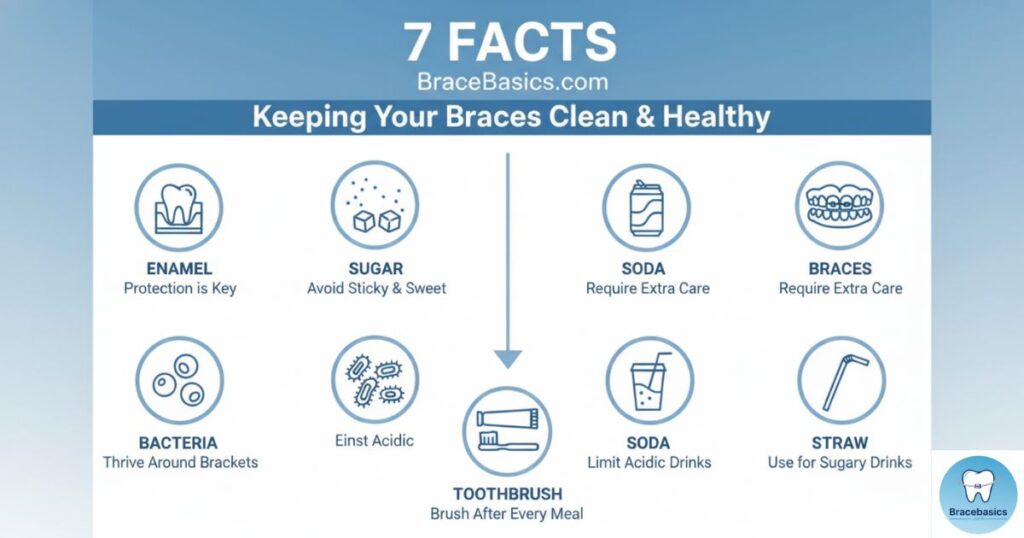 7 FACTS
BraceBasics.com

Keeping Your Braces Clean & Healthy

ENAMEL
Protection is Key

SUGAR
Avoid Sticky & Sweet

SODA
Require Extra Care

BRACES
Require Extra Care

BACTERIA
Thrive Around Brackets

Einst Acidic

TOOTHBRUSH
Brush After Every Meal

SODA
Limit Acidic Drinks

STRAW
Use for Sugary Drinks

Bracebasics